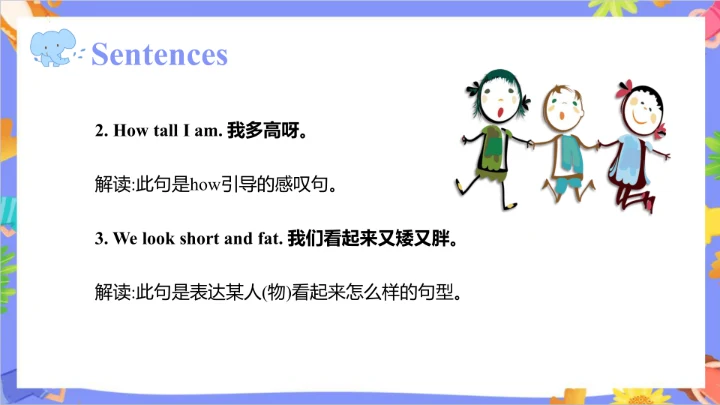 Sentences

2. How tall I am. 我多高呀。

解读:此句是how引导的感叹句。

3. We look short and fat. 我们看起来又矮又胖。

解读:此句是表达某人(物)看起来怎么样的句型。